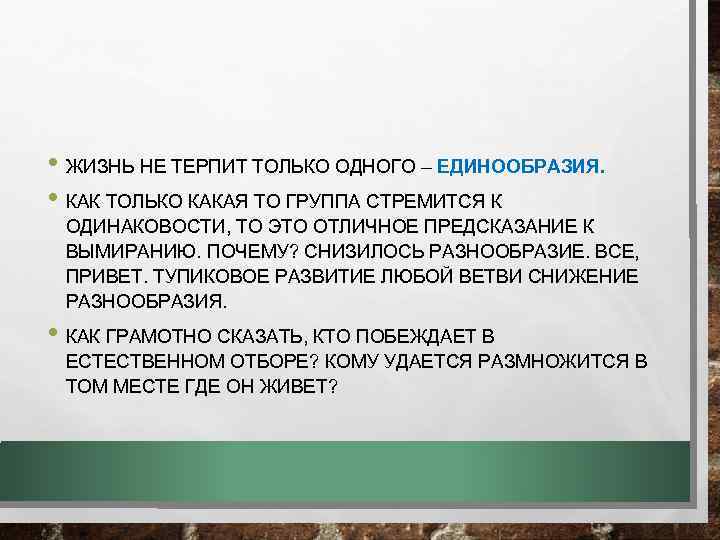 • ЖИЗНЬ НЕ ТЕРПИТ ТОЛЬКО ОДНОГО – ЕДИНООБРАЗИЯ.

• КАК ТОЛЬКО КАКАЯ ТО ГРУППА СТРЕМИТСЯ К ОДИНАКОВОСТИ, ТО ЭТО ОТЛИЧНОЕ ПРЕДСКАЗАНИЕ К ВЫМИРАНИЮ. ПОЧЕМУ? СНИЗИЛОСЬ РАЗНООБРАЗИЕ. ВСЕ, ПРИВЕТ. ТУПИКОВОЕ РАЗВИТИЕ ЛЮБОЙ ВЕТВИ СНИЖЕНИЕ РАЗНООБРАЗИЯ.

• КАК ГРАМОТНО СКАЗАТЬ, КТО ПОБЕЖДАЕТ В ЕСТЕСТВЕННОМ ОТБОРЕ? КОМУ УДАЕТСЯ РАЗМНОЖИТСЯ В ТОМ МЕСТЕ ГДЕ ОН ЖИВЕТ?